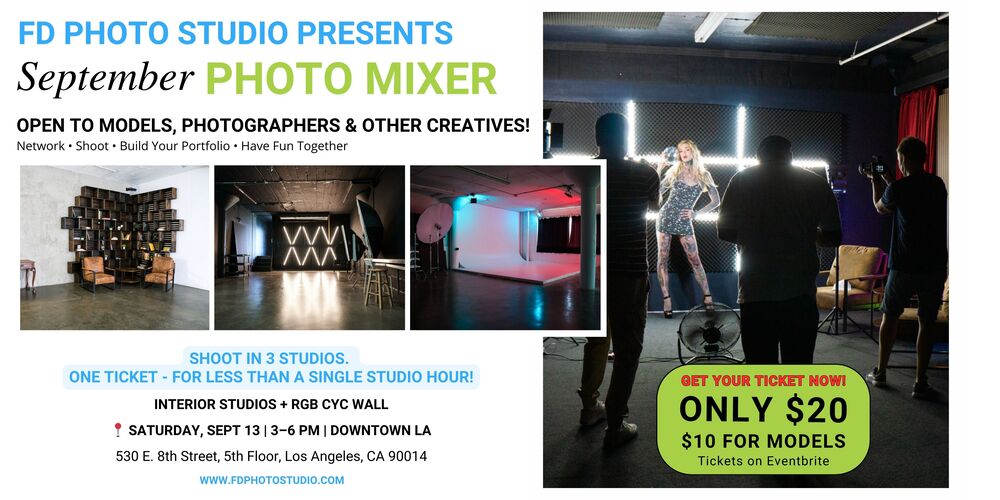 FD PHOTO STUDIO PRESENTS
September PHOTO MIXER

OPEN TO MODELS, PHOTOGRAPHERS & OTHER CREATIVES!
Network • Shoot • Build Your Portfolio • Have Fun Together

SHOOT IN 3 STUDIOS.
ONE TICKET - FOR LESS THAN A SINGLE STUDIO HOUR!

INTERIOR STUDIOS + RGB CYC WALL

SATURDAY, SEPT 13 | 3–6 PM | DOWNTOWN LA

530 E. 8th Street, 5th Floor, Los Angeles, CA 90014

WWW.FDPHOTOSTUDIO.COM

GET YOUR TICKET NOW!
ONLY $20
$10 FOR MODELS
Tickets on Eventbrite